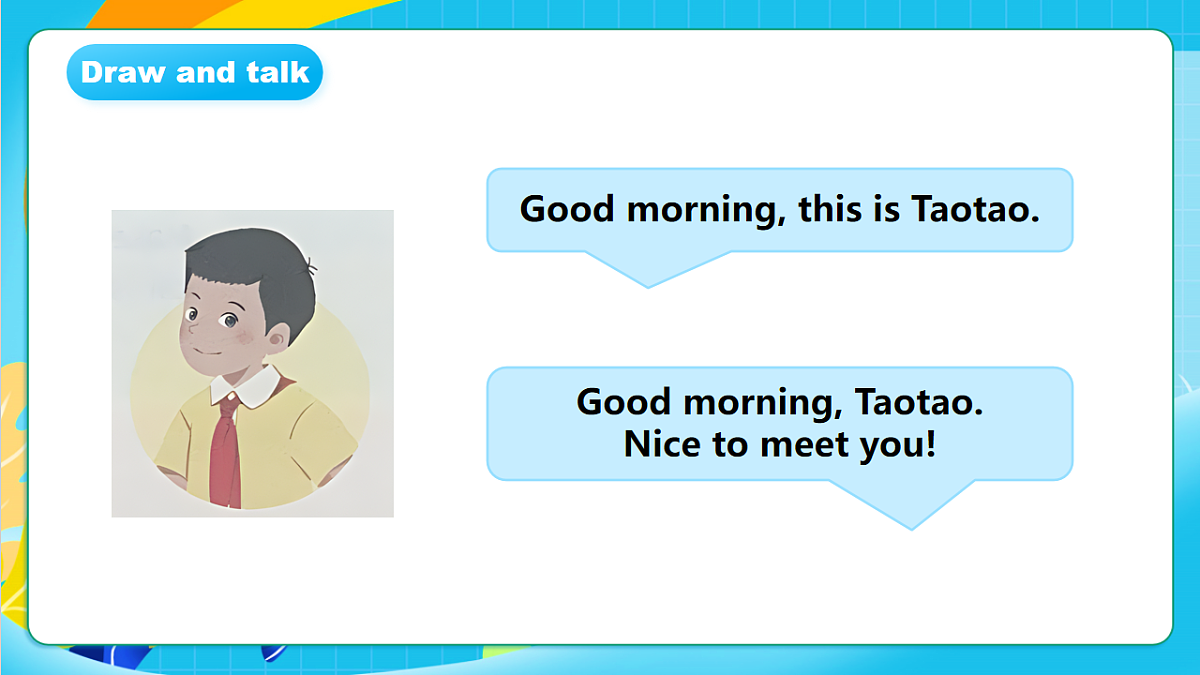 Draw and talk

Good morning, this is Taotao.

Good morning, Taotao.
Nice to meet you!